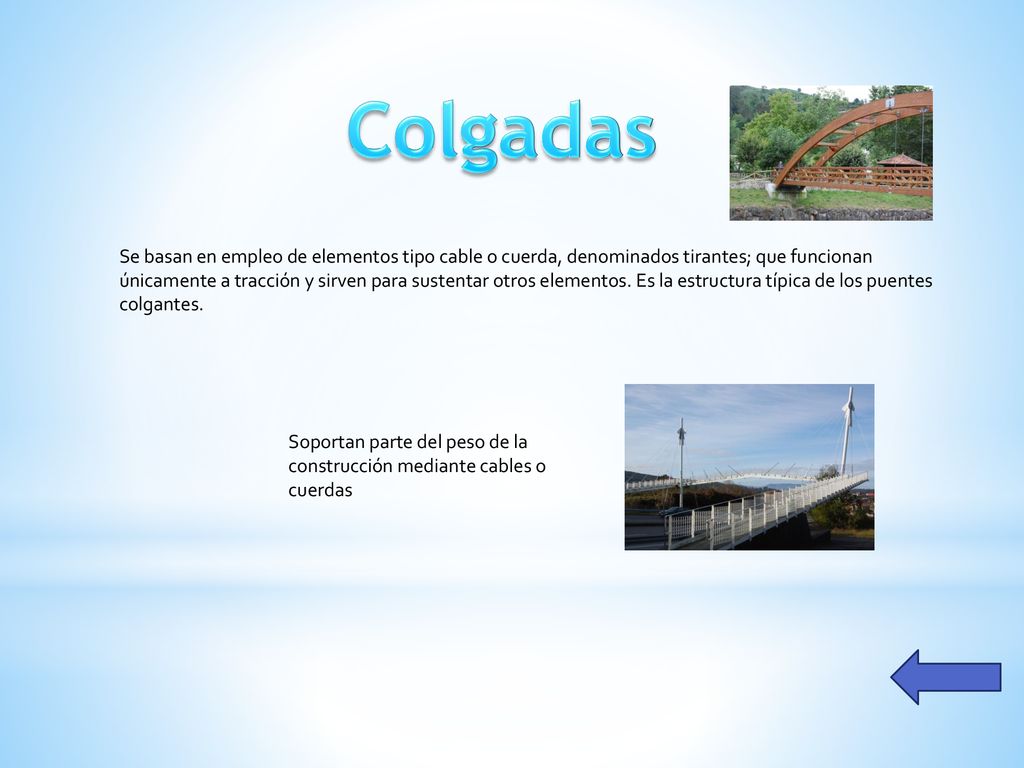 Colgadas

Se basan en empleo de elementos tipo cable o cuerda, denominados tirantes; que funcionan únicamente a tracción y sirven para sustentar otros elementos. Es la estructura típica de los puentes colgantes.

Soportan parte del peso de la construcción mediante cables o cuerdas